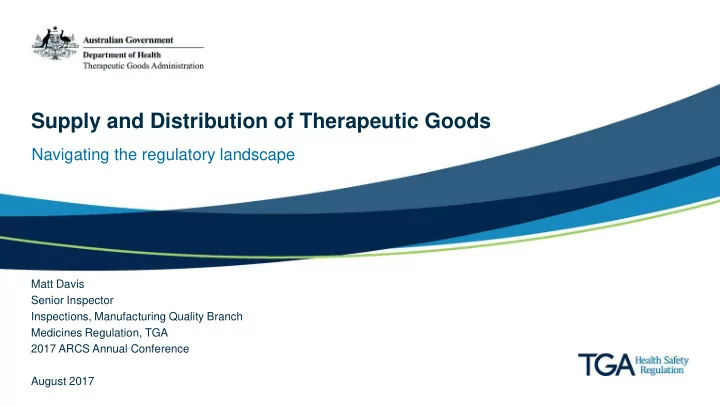 Australian Government
Department of Health
Therapeutic Goods Administration

Supply and Distribution of Therapeutic Goods

Navigating the regulatory landscape

Matt Davis
Senior Inspector
Inspections, Manufacturing Quality Branch
Medicines Regulation, TGA
2017 ARCS Annual Conference

August 2017

TGA Health Safety Regulation